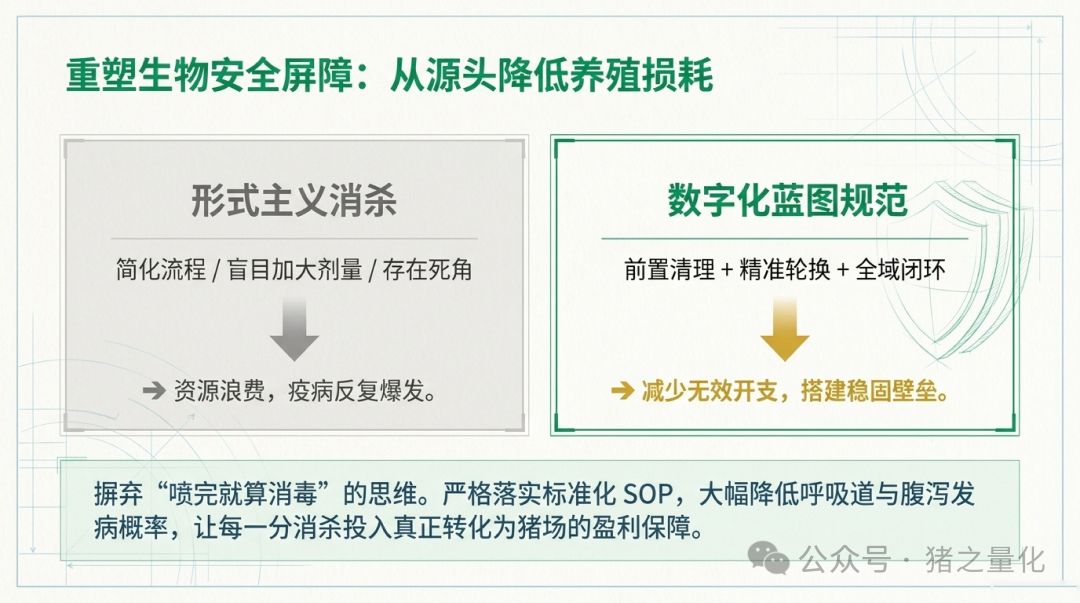 重塑生物安全屏障：从源头降低养殖损耗

形式主义消杀

简化流程 / 盲目加大剂量 / 存在死角

➔ 资源浪费，疫病反复爆发。

数字化蓝图规范

前置清理 + 精准轮换 + 全域闭环

➔ 减少无效开支，搭建稳固壁垒。

摒弃“喷完就算消毒”的思维。严格落实标准化 SOP，大幅降低呼吸道与腹泻发病概率，让每一分消杀投入真正转化为猪场的盈利保障。

公众号 · 猪之量化